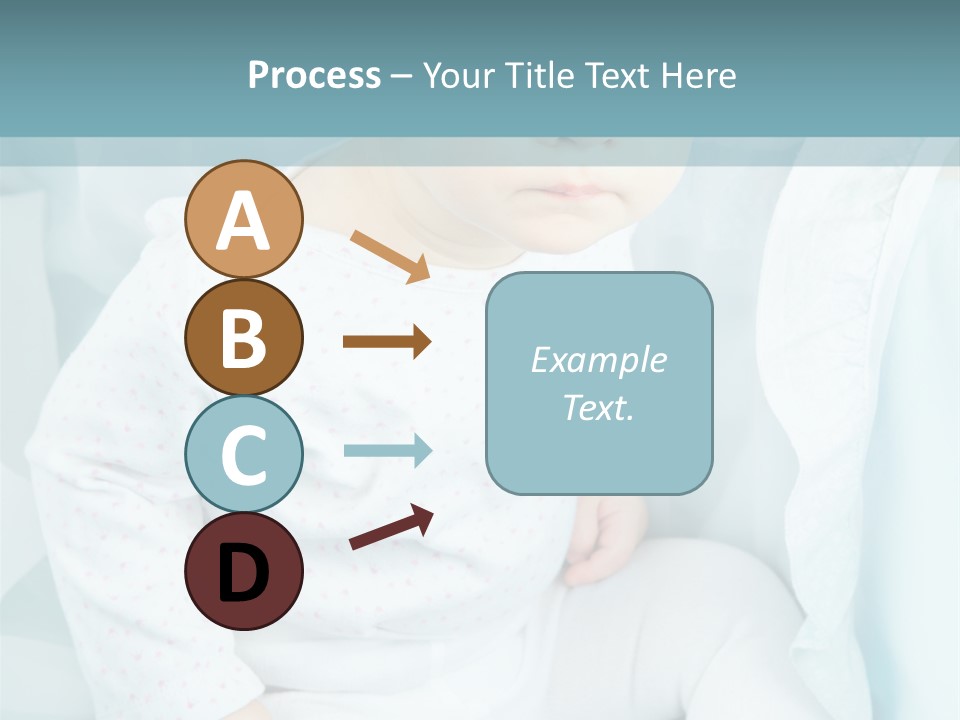 Process – Your Title Text Here

A

B

C

D

Example Text.